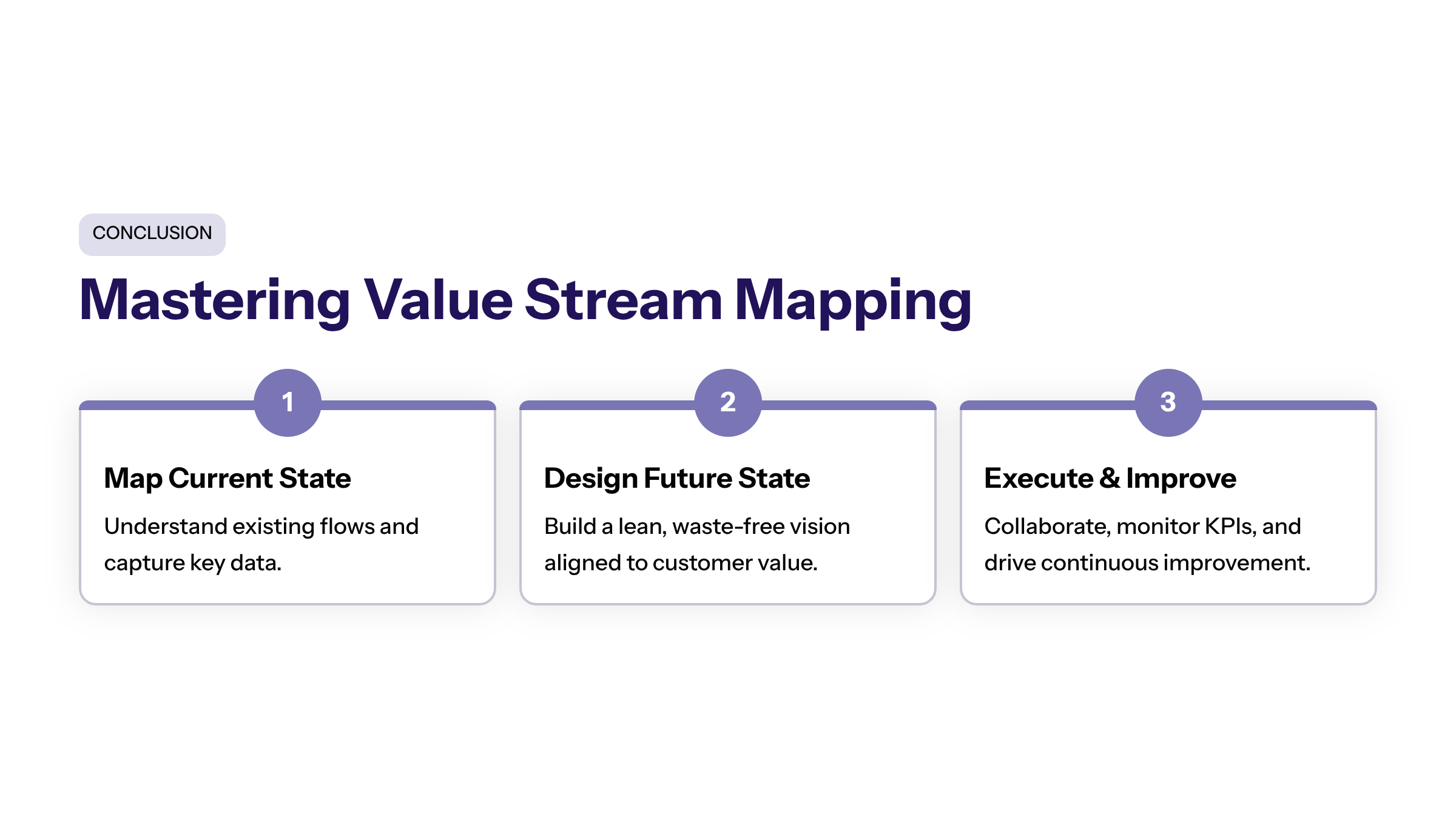 CONCLUSION

Mastering Value Stream Mapping

1

Map Current State

Understand existing flows and capture key data.

2

Design Future State

Build a lean, waste-free vision aligned to customer value.

3

Execute & Improve

Collaborate, monitor KPIs, and drive continuous improvement.